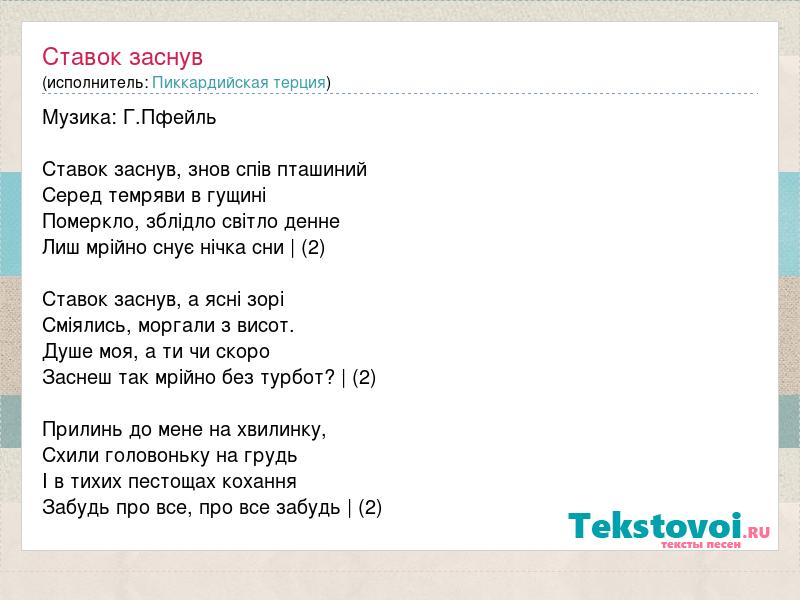 Ставок заснув
(исполнитель: Пиккардийская терция)

Музика: Г.Пфейль

Ставок заснув, знов спів пташиний
Серед темряви в гущині
Померкло, зблідло світло денне
Лиш мрійно снує нічка сни | (2)

Ставок заснув, а ясні зорі
Сміялись, моргали з висот.
Душе моя, а ти чи скоро
Заснеш так мрійно без турбот? | (2)

Прилинь до мене на хвилинку,
Схили головоньку на грудь
І в тихих пестощах кохання
Забудь про все, про все забудь | (2)

Tekstovoi.RU
тексты песен